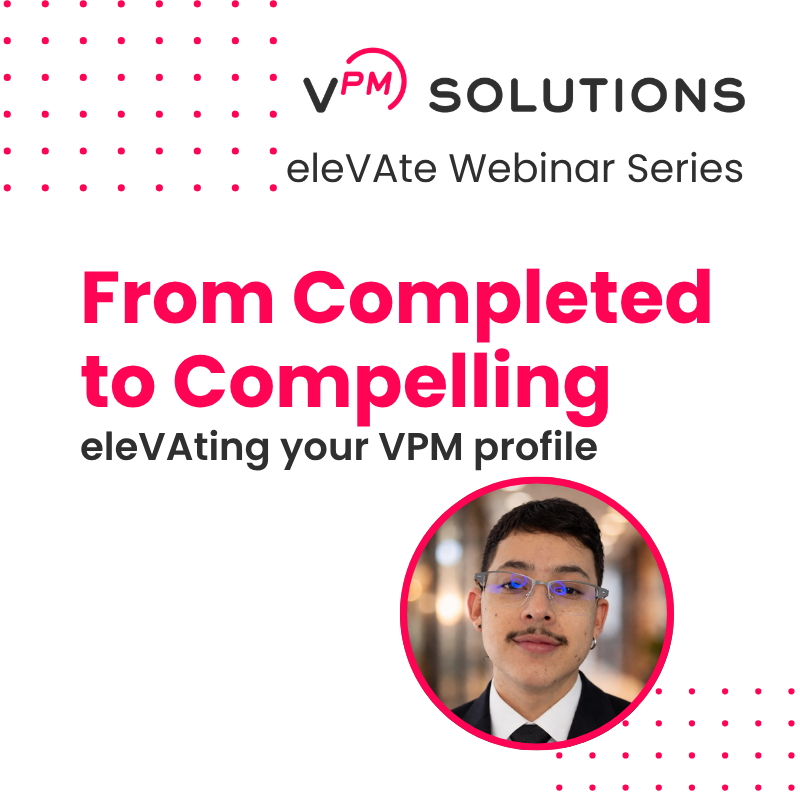 VPM SOLUTIONS

eleVAte Webinar Series

From Completed to Compelling

eleVAting your VPM profile